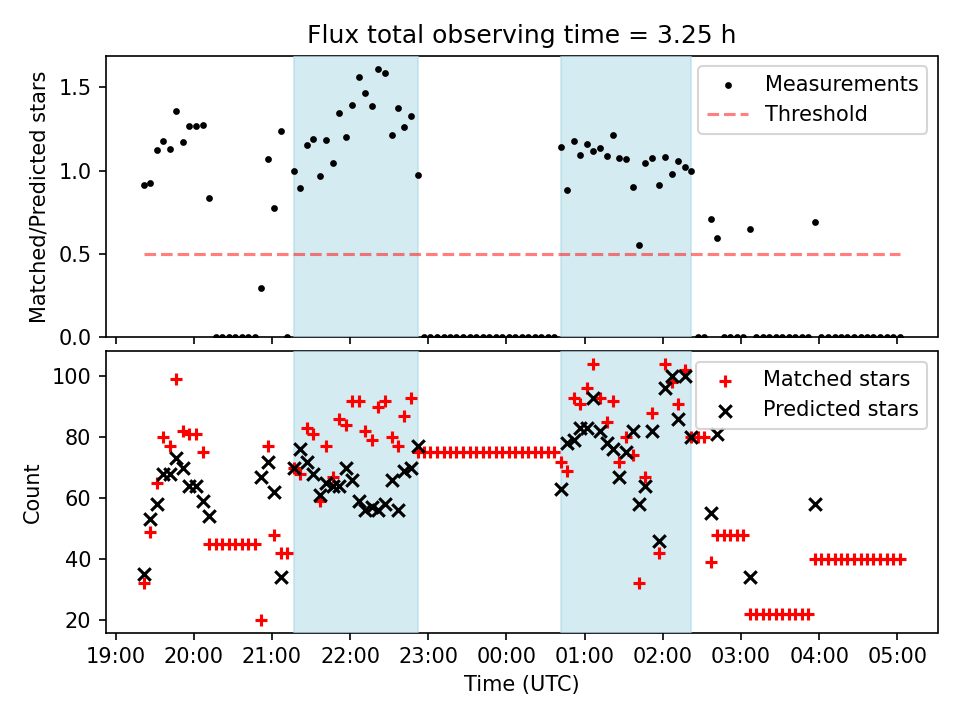 Flux total observing time = 3.25 h

Matched/Predicted stars

1.5
1.0
0.5
0.0

Measurements
Threshold

Count

100
80
60
40
20

Matched stars
Predicted stars

19:00 20:00 21:00 22:00 23:00 00:00 01:00 02:00 03:00 04:00 05:00

Time (UTC)